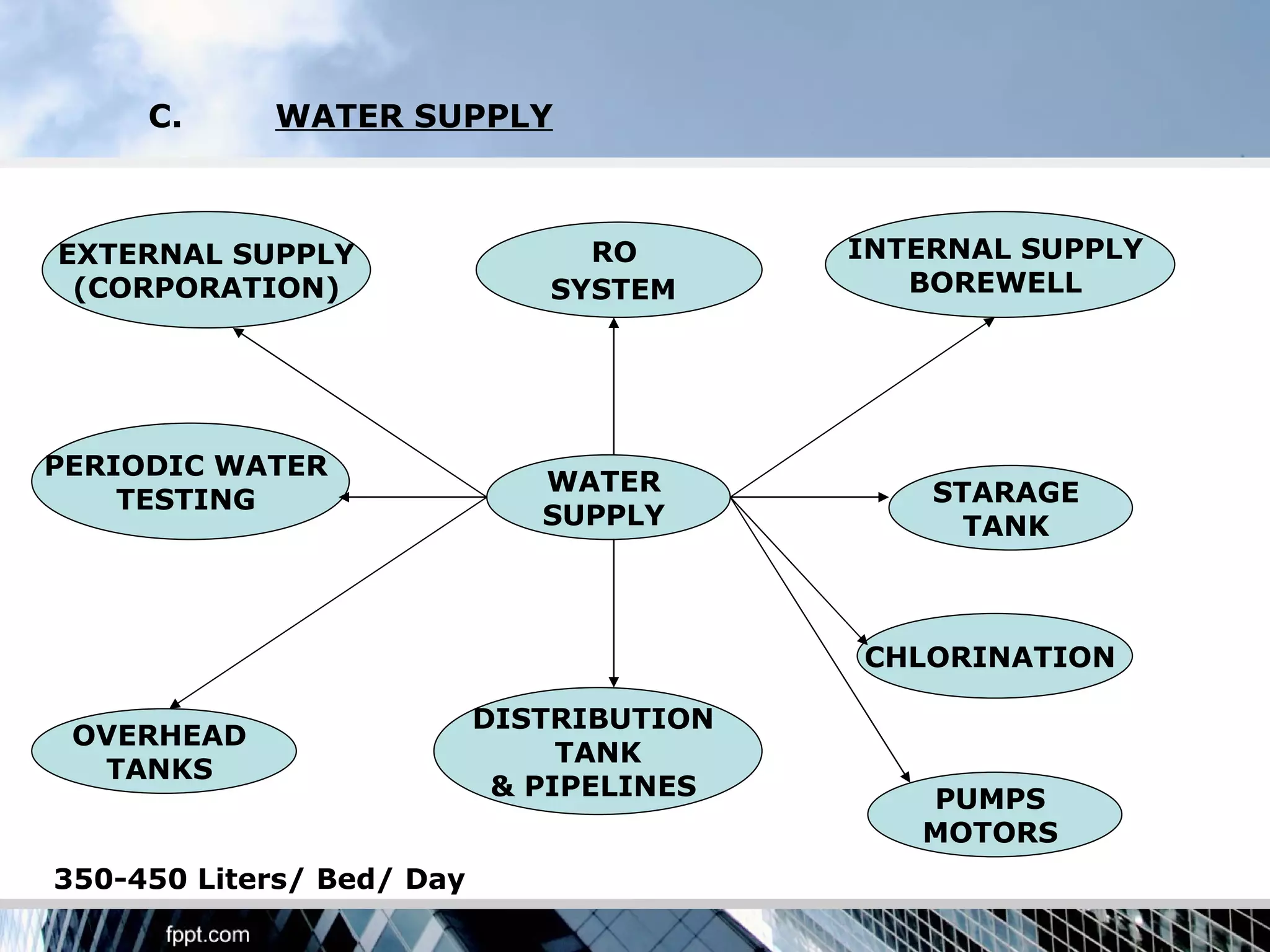 C. WATER SUPPLY

EXTERNAL SUPPLY (CORPORATION)

RO SYSTEM

INTERNAL SUPPLY BOREWELL

PERIODIC WATER TESTING

WATER SUPPLY

STARAGE TANK

CHLORINATION

OVERHEAD TANKS

DISTRIBUTION TANK & PIPELINES

PUMPS MOTORS

350-450 Liters/ Bed/ Day

fppt.com